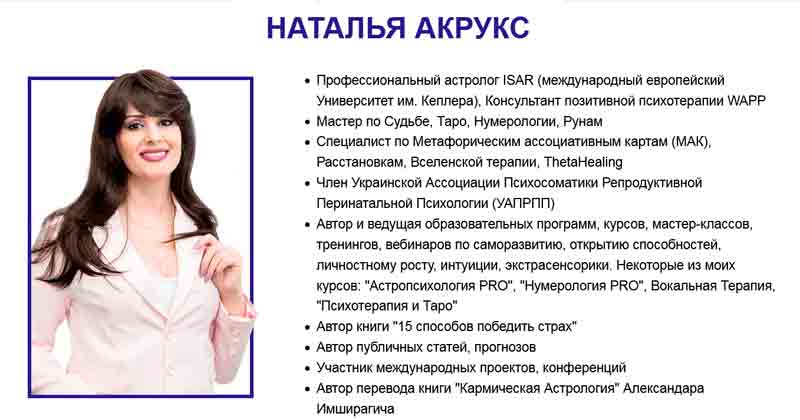 НАТАЛЬЯ АКРУКС

• Профессиональный астролог ISAR (международный европейский Университет им. Кеплера), Консультант позитивной психотерапии WAPP
• Мастер по Судьбе, Таро, Нумерологии, Рунам
• Специалист по Метафорическим ассоциативным картам (МАК), Расстановкам, Вселенской терапии, ThetaHealing
• Член Украинской Ассоциации Психосоматики Репродуктивной Перинатальной Психологии (УАПРПП)
• Автор и ведущая образовательных программ, курсов, мастер-классов, тренингов, вебинаров по саморазвитию, открытию способностей, личностному росту, интуиции, экстрасенсорики. Некоторые из моих курсов: "Астропсихология PRO", "Нумерология PRO", Вокальная Терапия, "Психотерапия и Таро"
• Автор книги "15 способов победить страх"
• Автор публичных статей, прогнозов
• Участник международных проектов, конференций
• Автор перевода книги "Кармическая Астрология" Александара Имширагича